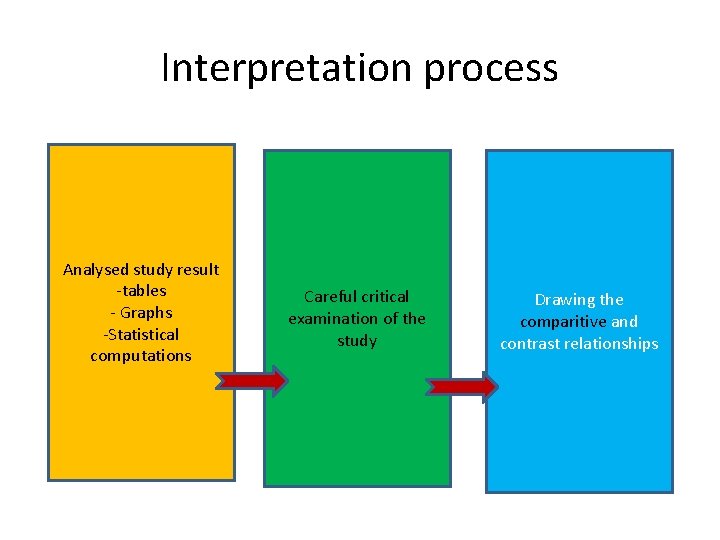 Interpretation process

Analysed study result
-tables
- Graphs
-Statistical computations

Careful critical examination of the study

Drawing the comparitive and contrast relationships